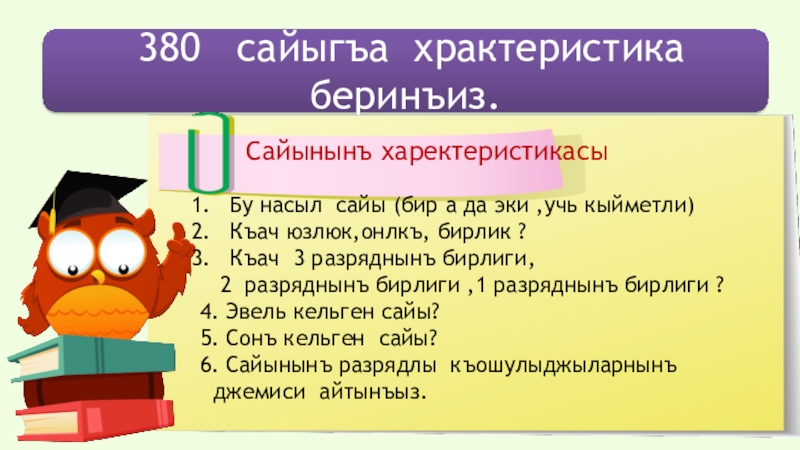 380 сайыгъа храктеристика беринъиз.

Сайынынъ харектеристикасы

1. Бу насыл сайы (бир а да эки ,учь кыйметли)
2. Къач юзлюк,онлкъ, бирлик ?
3. Къач 3 разряднынъ бирлиги, 2 разряднынъ бирлиги ,1 разряднынъ бирлиги ?
4. Эвель кельген сайы?
5. Сонъ кельген сайы?
6. Сайынынъ разрядлы къошулыджыларнынъ джемиси айтынъыз.